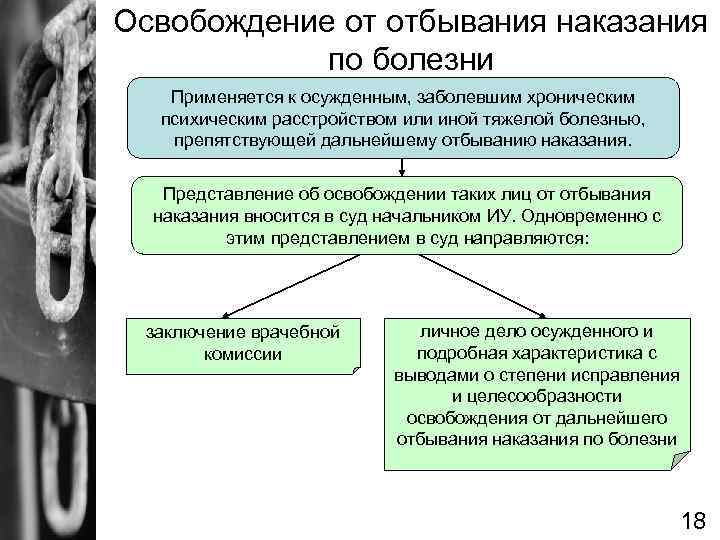 Освобождение от отбывания наказания по болезни

Применяется к осужденным, заболевшим хроническим психическим расстройством или иной тяжелой болезнью, препятствующей дальнейшему отбыванию наказания.

Представление об освобождении таких лиц от отбывания наказания вносится в суд начальником ИУ. Одновременно с этим представлением в суд направляются:

заключение врачебной комиссии

личное дело осужденного и подробная характеристика с выводами о степени исправления и целесообразности освобождения от дальнейшего отбывания наказания по болезни

18